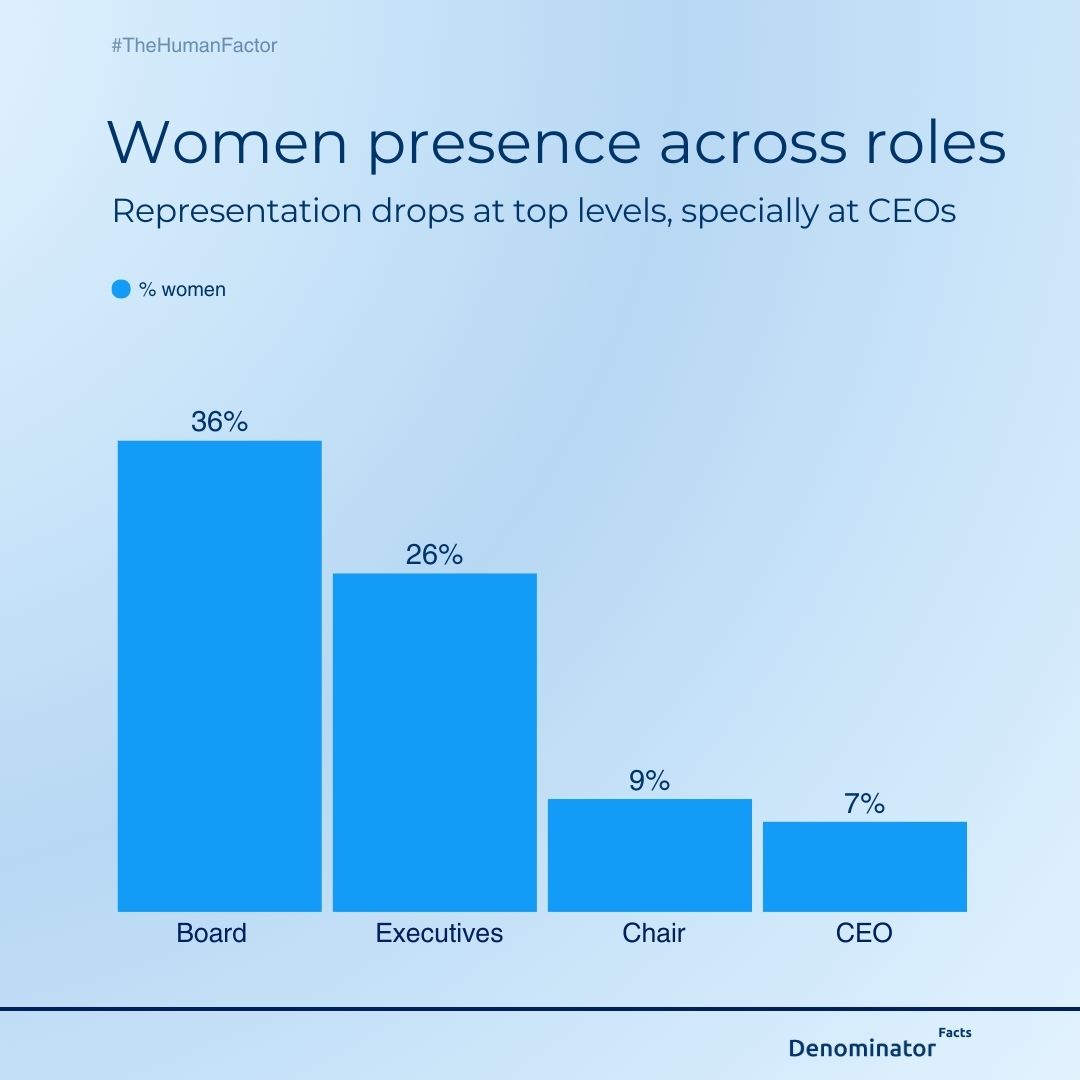 #TheHumanFactor

Women presence across roles

Representation drops at top levels, specially at CEOs

% women

36%
26%
9%
7%

Board
Executives
Chair
CEO

Denominator Facts